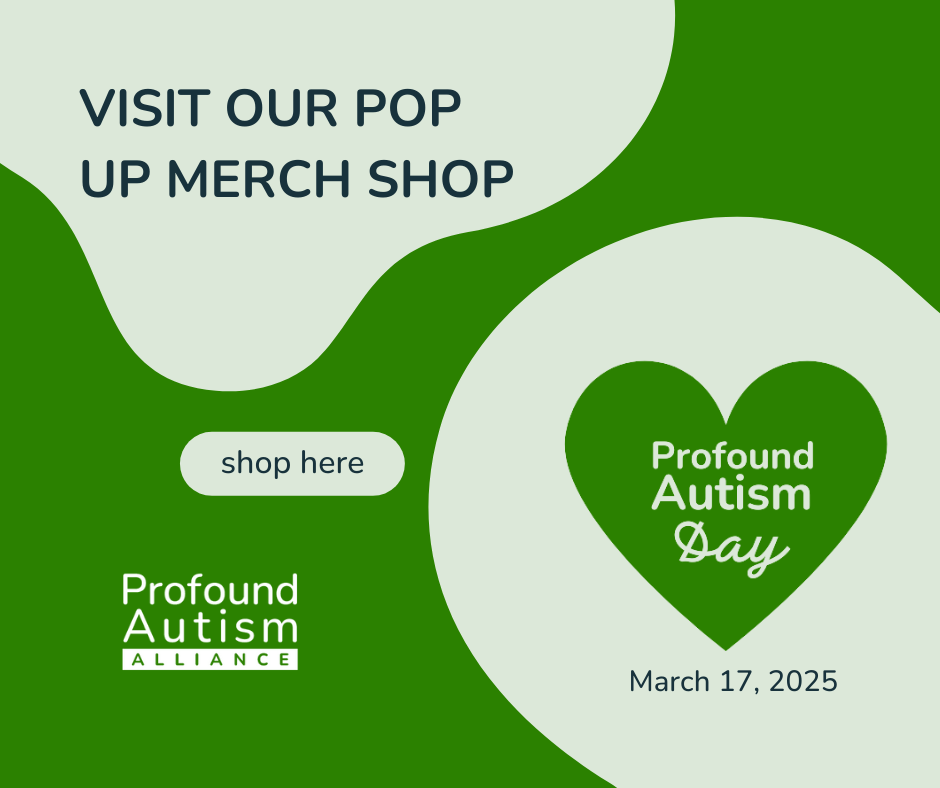 VISIT OUR POP UP MERCH SHOP

shop here

Profound Autism ALLIANCE

Profound Autism Day

March 17, 2025